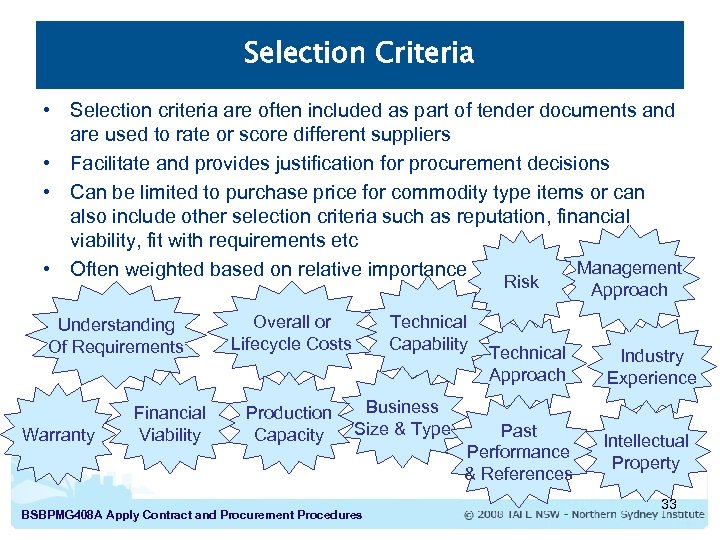 Selection Criteria

• Selection criteria are often included as part of tender documents and are used to rate or score different suppliers
• Facilitate and provides justification for procurement decisions
• Can be limited to purchase price for commodity type items or can also include other selection criteria such as reputation, financial viability, fit with requirements etc
• Often weighted based on relative importance

Risk
Management Approach
Understanding Of Requirements
Overall or Lifecycle Costs
Technical Capability
Technical Approach
Industry Experience
Warranty
Financial Viability
Production Capacity
Business Size & Type
Past Performance & References
Intellectual Property

33

BSBPMG408A Apply Contract and Procurement Procedures
© 2008 TAFE NSW - Northern Sydney Institute